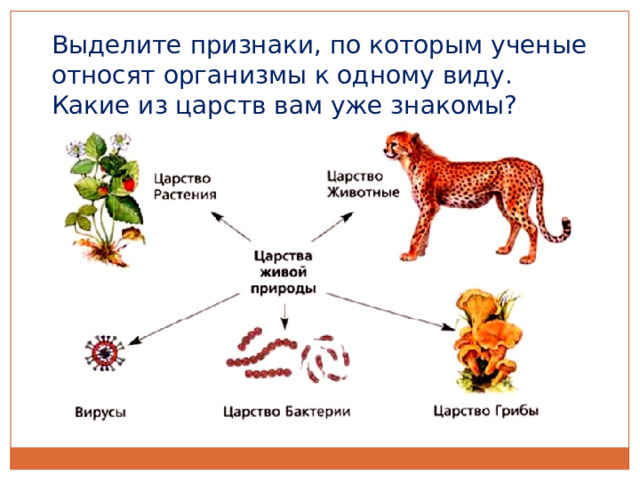 Выделите признаки, по которым ученые относят организмы к одному виду. Какие из царств вам уже знакомы?

Царство Растения

Царство Животные

Царства живой природы

Вирусы

Царство Бактерии

Царство Грибы